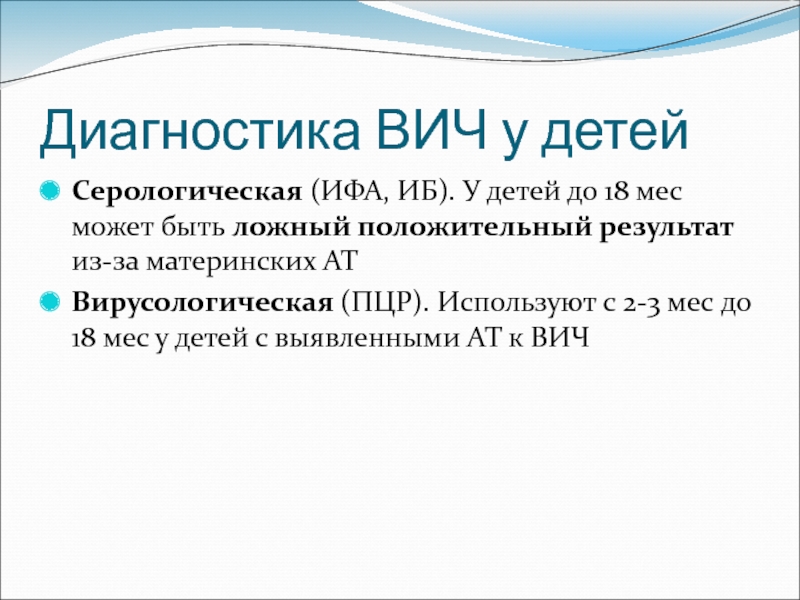 Диагностика ВИЧ у детей

Серологическая (ИФА, ИБ). У детей до 18 мес может быть ложный положительный результат из-за материнских АТ

Вирусологическая (ПЦР). Используют с 2-3 мес до 18 мес у детей с выявленными АТ к ВИЧ